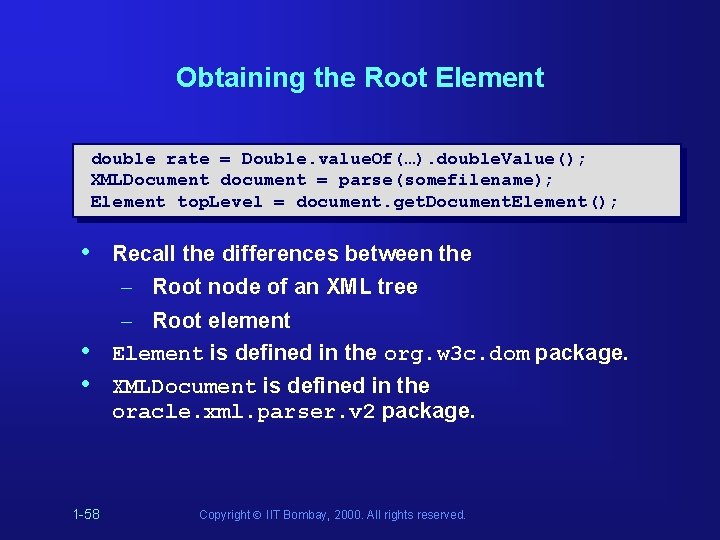 Obtaining the Root Element

double rate = Double.valueOf(…).doubleValue();
XMLDocument document = parse(somefilename);
Element topLevel = document.getDocumentElement();

• Recall the differences between the
– Root node of an XML tree
– Root element
• Element is defined in the org.w3c.dom package.
• XMLDocument is defined in the oracle.xml.parser.v2 package.

1-58

Copyright © IIT Bombay, 2000. All rights reserved.